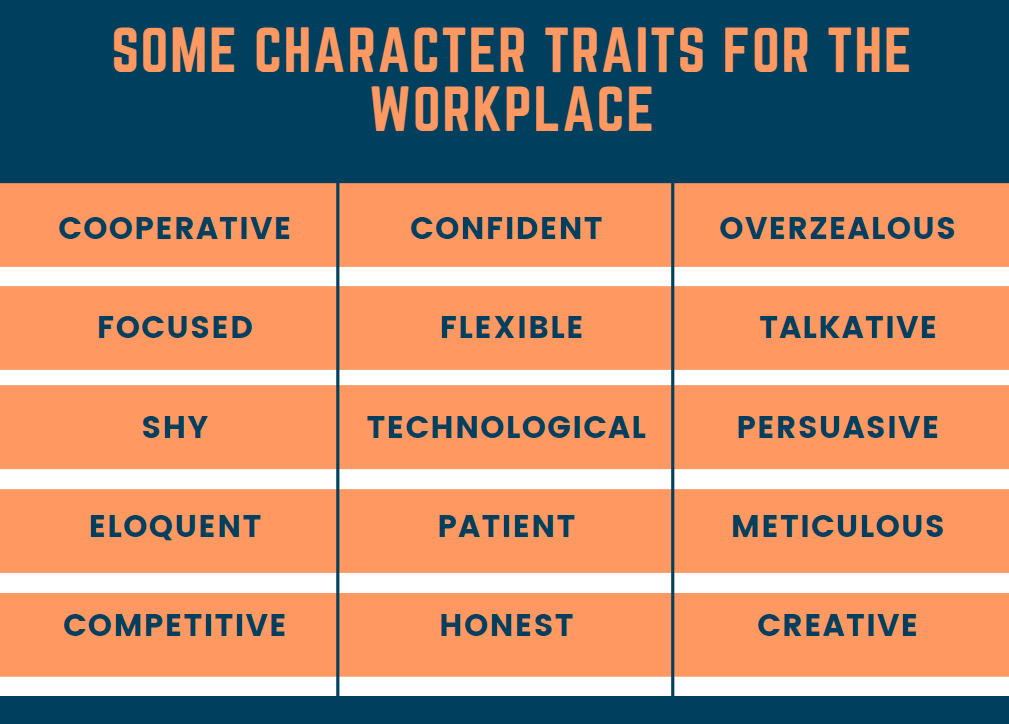 SOME CHARACTER TRAITS FOR THE WORKPLACE

| COOPERATIVE | CONFIDENT | OVERZEALOUS |
|---|---|---|
| FOCUSED | FLEXIBLE | TALKATIVE |
| SHY | TECHNOLOGICAL | PERSUASIVE |
| ELOQUENT | PATIENT | METICULOUS |
| COMPETITIVE | HONEST | CREATIVE |